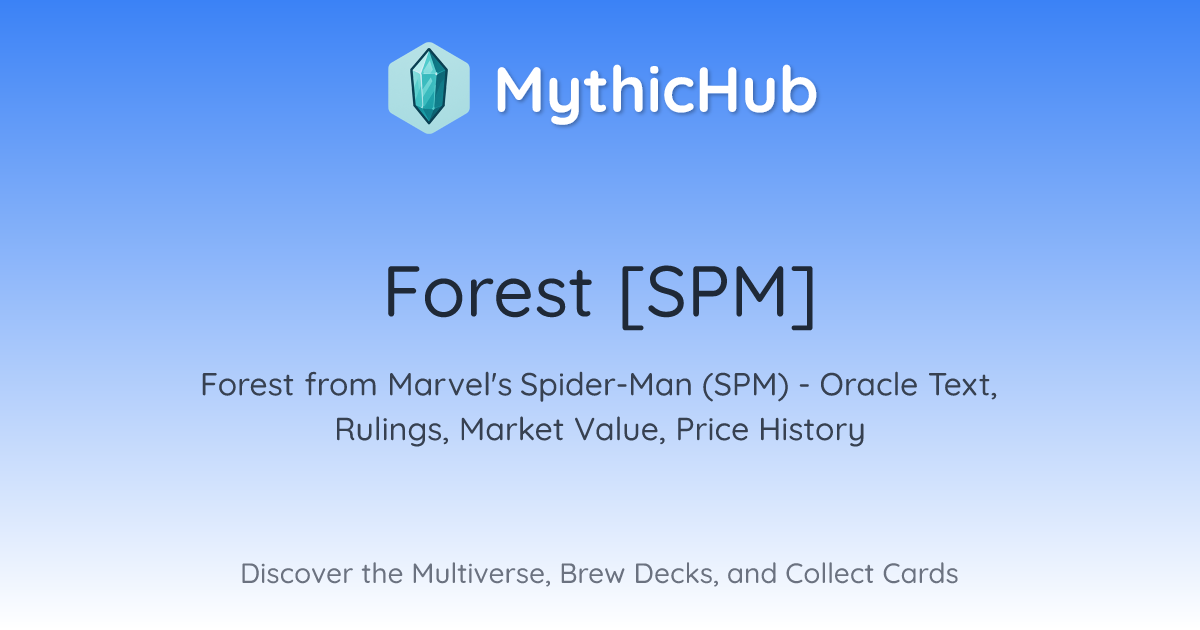 MythicHub

Forest [SPM]

Forest from Marvel's Spider-Man (SPM) - Oracle Text, Rulings, Market Value, Price History

Discover the Multiverse, Brew Decks, and Collect Cards